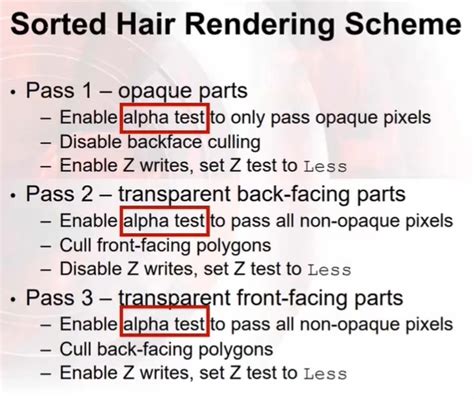 Sorted Hair Rendering Scheme

• Pass 1 – opaque parts
– Enable alpha test to only pass opaque pixels
– Disable backface culling
– Enable Z writes, set Z test to Less

• Pass 2 – transparent back-facing parts
– Enable alpha test to pass all non-opaque pixels
– Cull front-facing polygons
– Disable Z writes, set Z test to Less

• Pass 3 – transparent front-facing parts
– Enable alpha test to pass all non-opaque pixels
– Cull back-facing polygons
– Enable Z writes, set Z test to Less